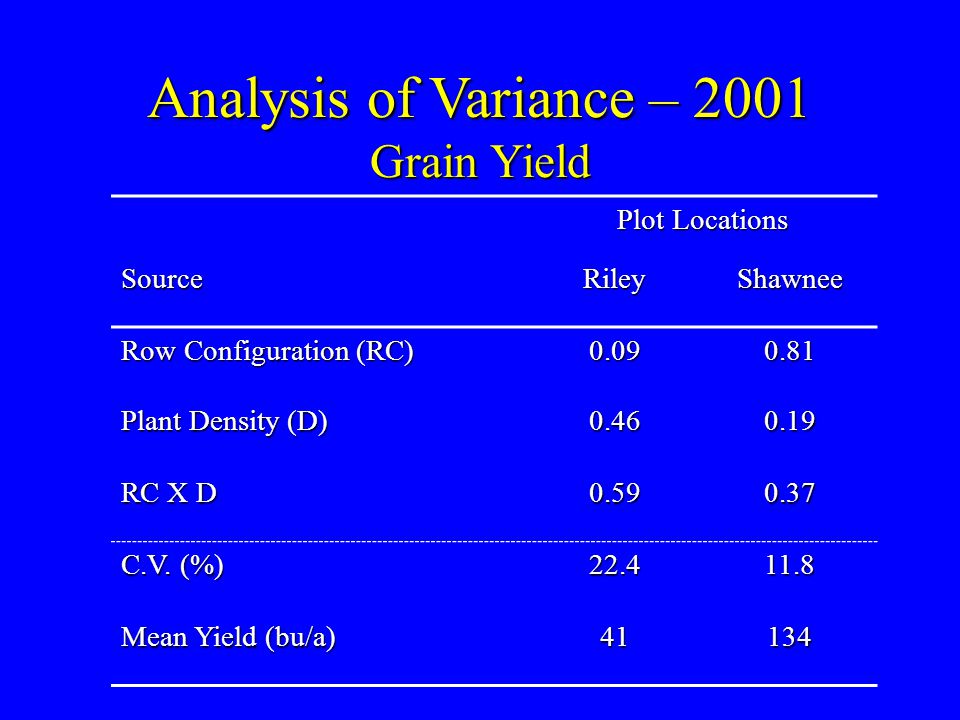 Analysis of Variance – 2001
Grain Yield

| | Plot Locations | |
|---|---|---|
| Source | Riley | Shawnee |
| Row Configuration (RC) | 0.09 | 0.81 |
| Plant Density (D) | 0.46 | 0.19 |
| RC X D | 0.59 | 0.37 |
| C.V. (%) | 22.4 | 11.8 |
| Mean Yield (bu/a) | 41 | 134 |